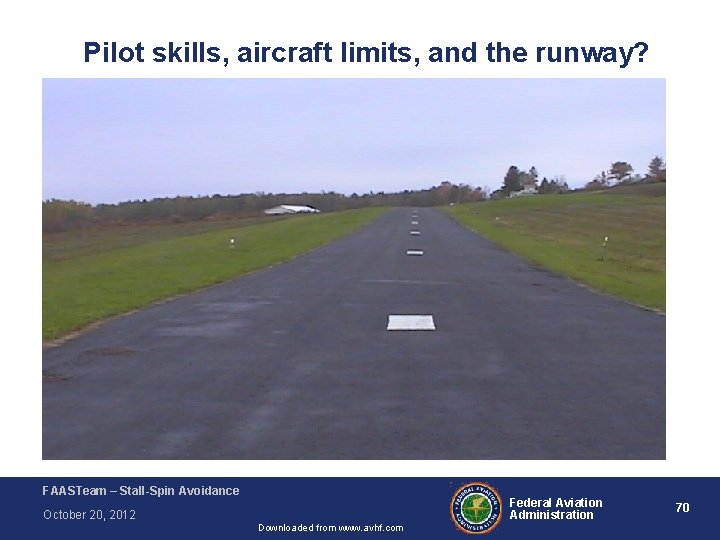 Pilot skills, aircraft limits, and the runway?

FAASTeam – Stall-Spin Avoidance

October 20, 2012

Downloaded from www.avhf.com

FEDERAL AVIATION ADMINISTRATION

Federal Aviation Administration

70